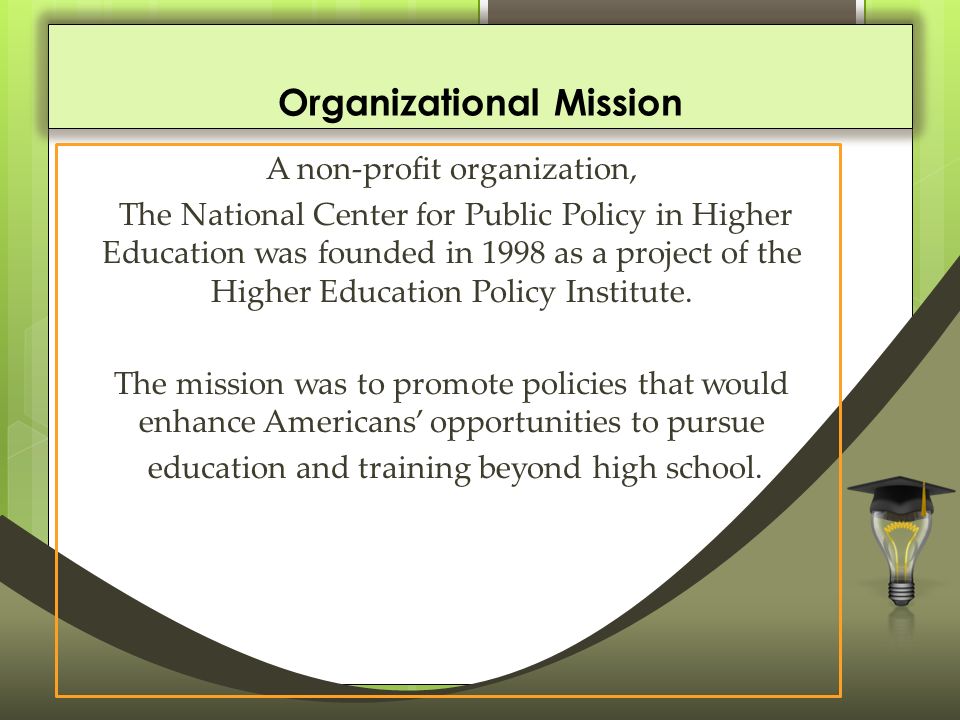 Organizational Mission

A non-profit organization,
The National Center for Public Policy in Higher Education was founded in 1998 as a project of the Higher Education Policy Institute.

The mission was to promote policies that would enhance Americans' opportunities to pursue education and training beyond high school.